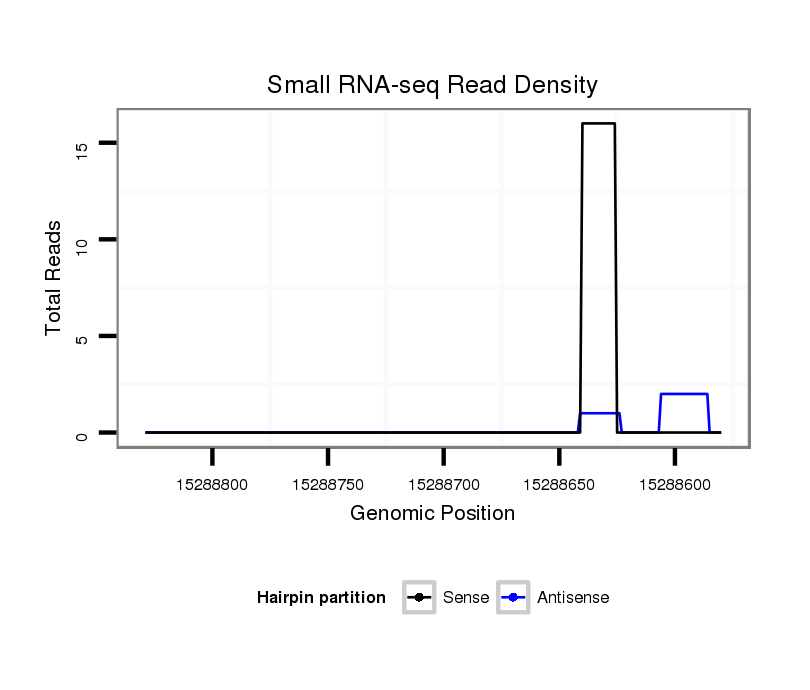 Small RNA-seq Read Density

Total Reads

15
10
5
0

15288800
15288750
15288700
15288650
15288600

Genomic Position

Hairpin partition
Sense
Antisense